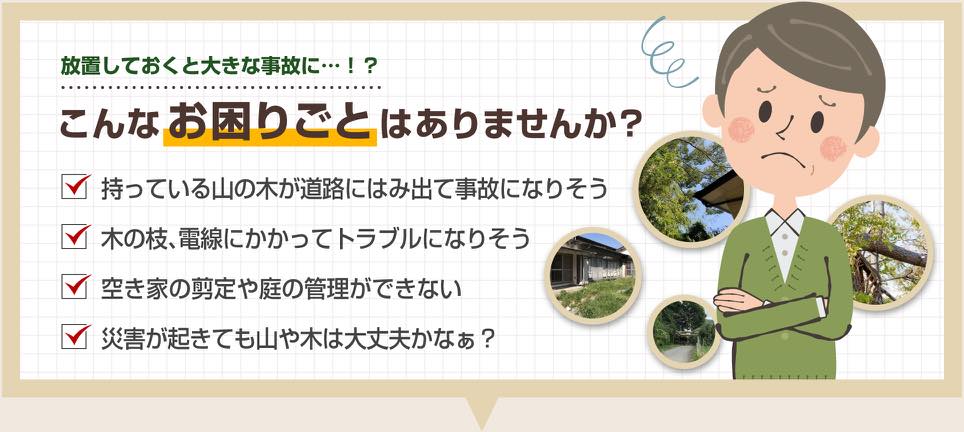 放置しておくと大きな事故に…！？

こんなお困りごとはありませんか？

持っている山の木が道路にはみ出て事故になりそう

木の枝、電線にかかってトラブルになりそう

空き家の剪定や庭の管理ができない

災害が起きても山や木は大丈夫かなぁ？